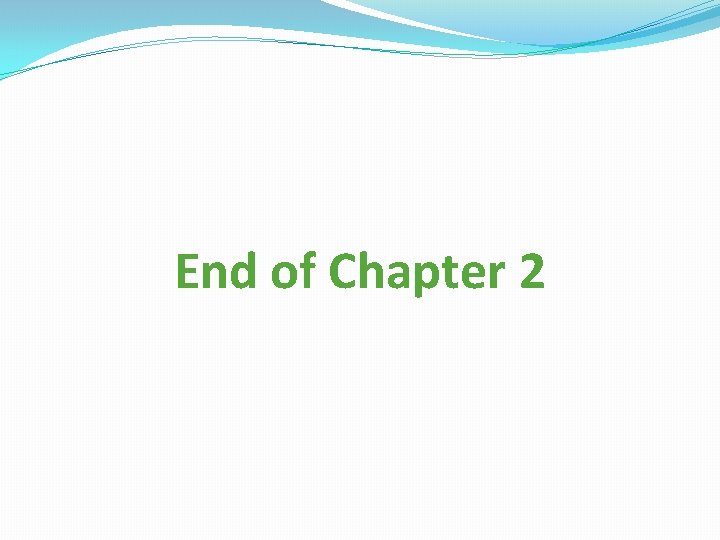 End of Chapter 2